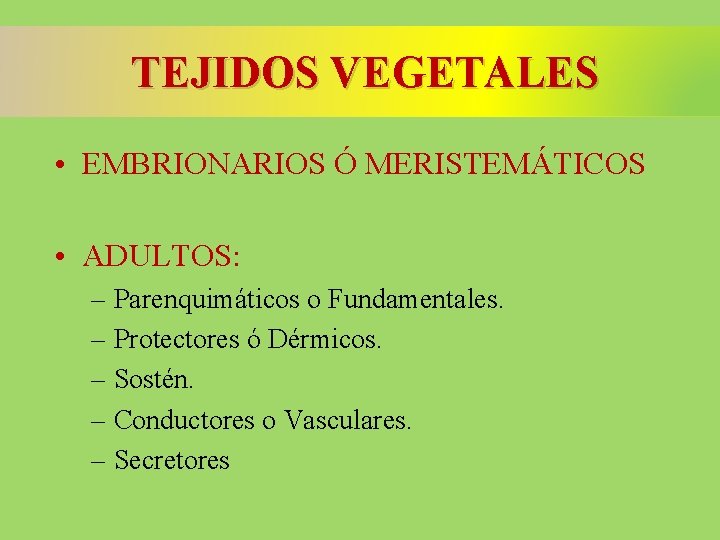 TEJIDOS VEGETALES

• EMBRIONARIOS Ó MERISTEMÁTICOS

• ADULTOS:
– Parenquimáticos o Fundamentales.
– Protectores ó Dérmicos.
– Sostén.
– Conductores o Vasculares.
– Secretores